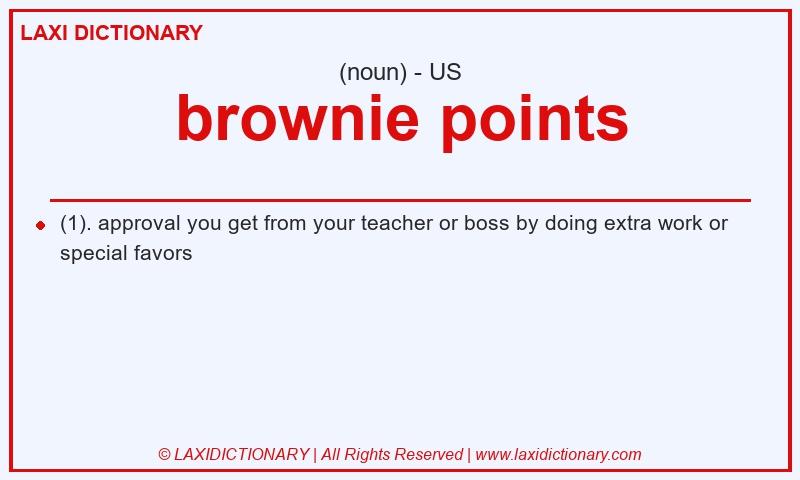 LAXI DICTIONARY

(noun) - US

brownie points

(1). approval you get from your teacher or boss by doing extra work or special favors

© LAXIDICTIONARY | All Rights Reserved | www.laxidictionary.com